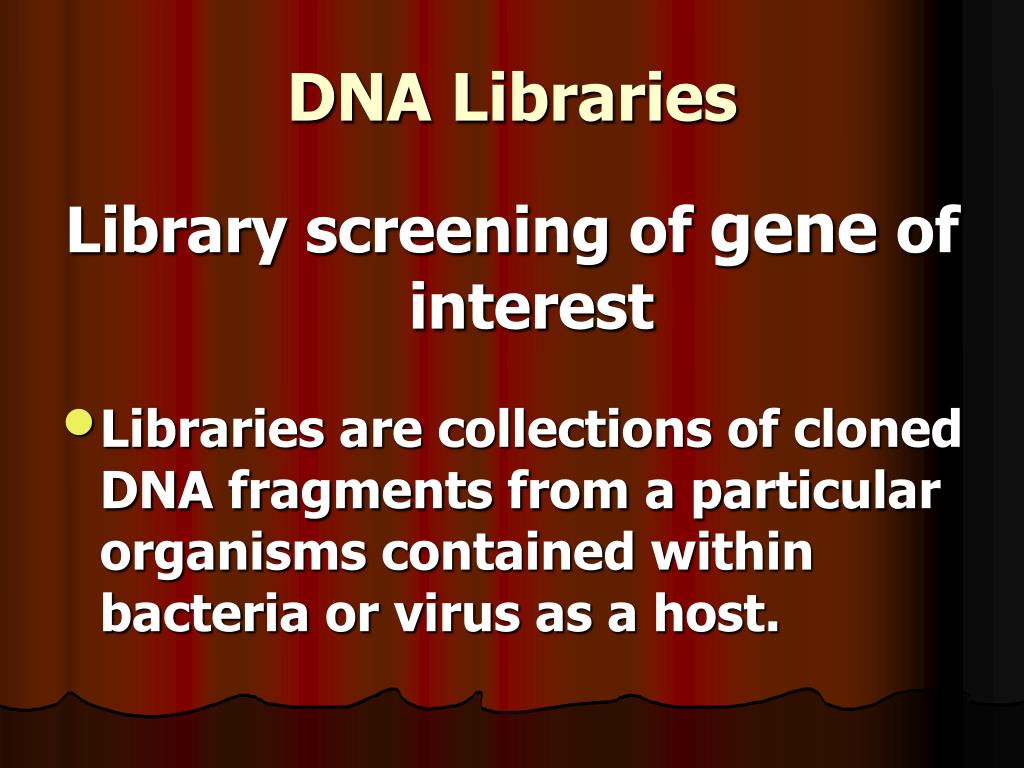 DNA Libraries

Library screening of gene of interest

• Libraries are collections of cloned DNA fragments from a particular organisms contained within bacteria or virus as a host.